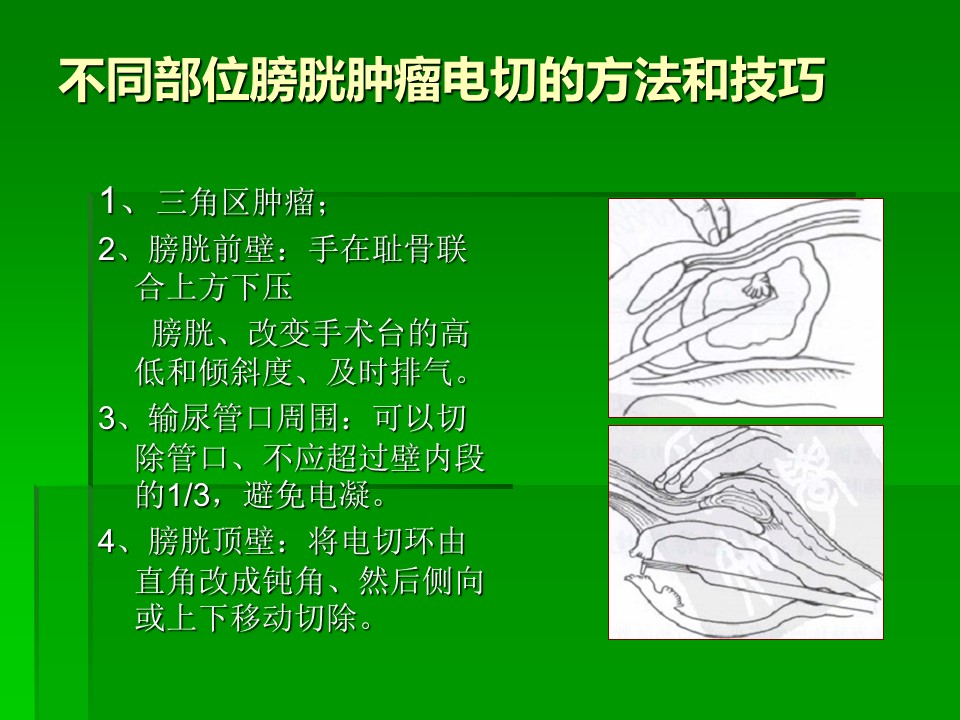 不同部位膀胱肿瘤电切的方法和技巧

1、三角区肿瘤；
2、膀胱前壁：手在耻骨联合上方下压
膀胱、改变手术台的高低和倾斜度、及时排气。
3、输尿管口周围：可以切除管口、不应超过壁内段的1/3，避免电凝。
4、膀胱顶壁：将电切环由直角改成钝角、然后侧向或上下移动切除。